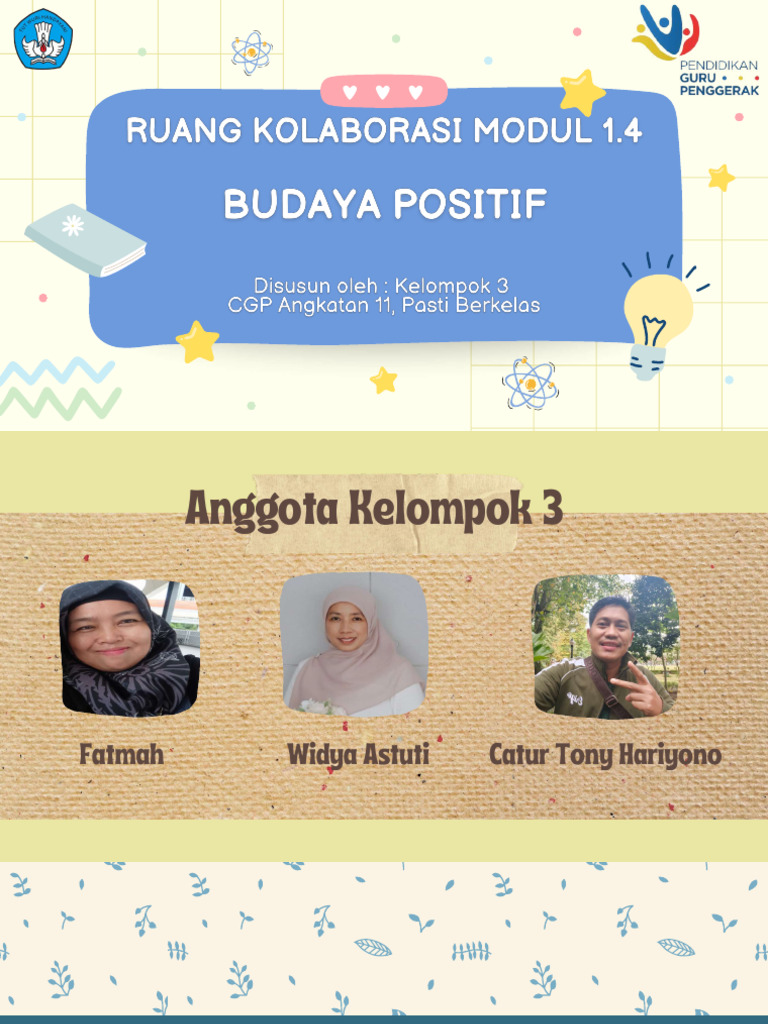 PENDIDIKAN
GURU
PENGGERAK

RUANG KOLABORASI MODUL 1.4

BUDAYA POSITIF

Disusun oleh : Kelompok 3
CGP Angkatan 11, Pasti Berkelas

Anggota Kelompok 3

Fatmah

Widya Astuti

Catur Tony Hariyono